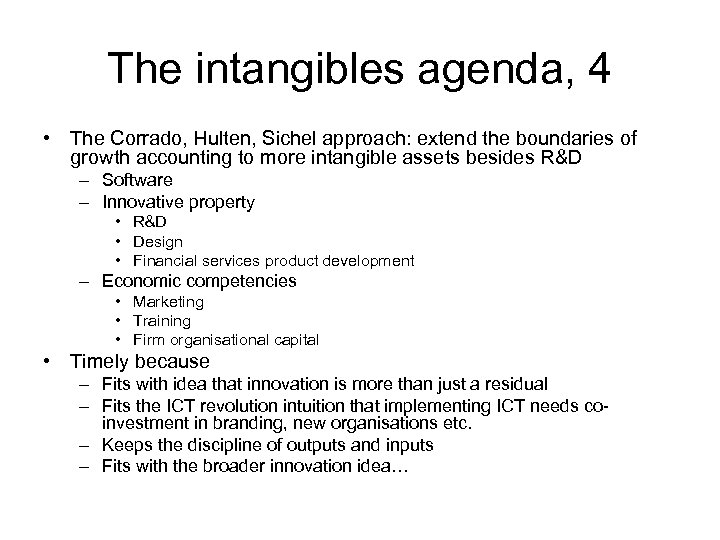 The intangibles agenda, 4

• The Corrado, Hulten, Sichel approach: extend the boundaries of growth accounting to more intangible assets besides R&D
– Software
– Innovative property
• R&D
• Design
• Financial services product development
– Economic competencies
• Marketing
• Training
• Firm organisational capital
• Timely because
– Fits with idea that innovation is more than just a residual
– Fits the ICT revolution intuition that implementing ICT needs co-investment in branding, new organisations etc.
– Keeps the discipline of outputs and inputs
– Fits with the broader innovation idea…